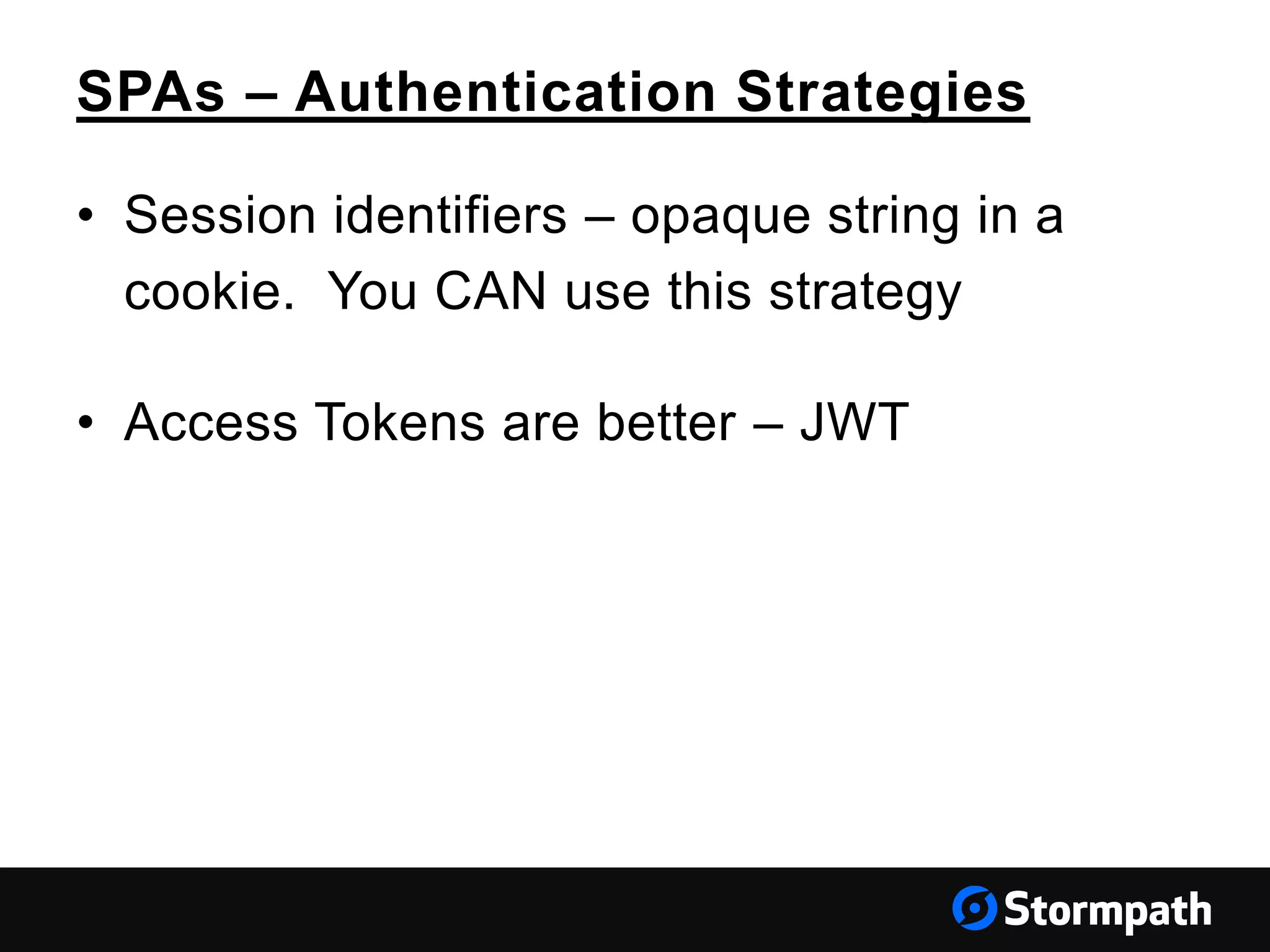 SPAs – Authentication Strategies

• Session identifiers – opaque string in a cookie. You CAN use this strategy

• Access Tokens are better – JWT

Stormpath